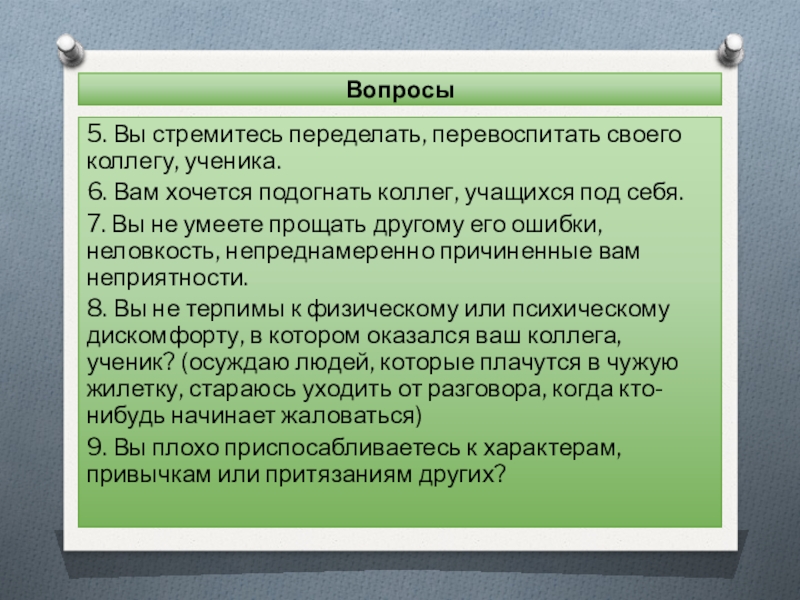 Вопросы

5. Вы стремитесь переделать, перевоспитать своего коллегу, ученика.

6. Вам хочется подогнать коллег, учащихся под себя.

7. Вы не умеете прощать другому его ошибки, неловкость, непреднамеренно причиненные вам неприятности.

8. Вы не терпимы к физическому или психическому дискомфорту, в котором оказался ваш коллега, ученик? (осуждаю людей, которые плачутся в чужую жилетку, стараюсь уходить от разговора, когда кто-нибудь начинает жаловаться)

9. Вы плохо приспосабливаетесь к характерам, привычкам или притязаниям других?